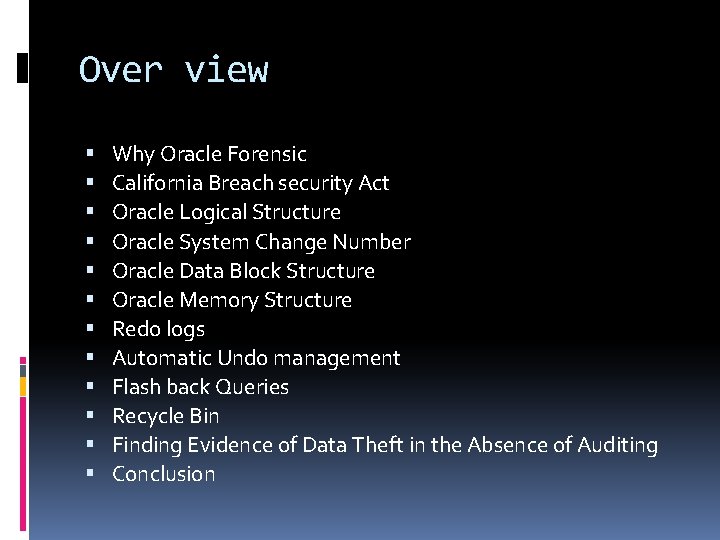 Over view

• Why Oracle Forensic
• California Breach security Act
• Oracle Logical Structure
• Oracle System Change Number
• Oracle Data Block Structure
• Oracle Memory Structure
• Redo logs
• Automatic Undo management
• Flash back Queries
• Recycle Bin
• Finding Evidence of Data Theft in the Absence of Auditing
• Conclusion